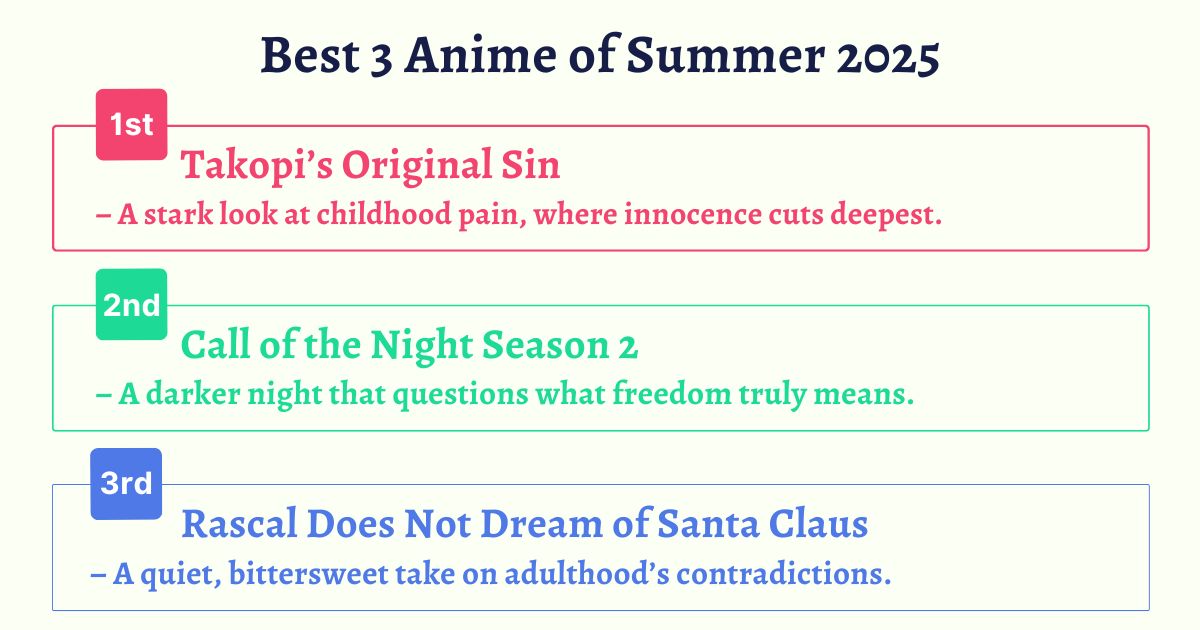 Best 3 Anime of Summer 2025

1st

Takopi's Original Sin

– A stark look at childhood pain, where innocence cuts deepest.

2nd

Call of the Night Season 2

– A darker night that questions what freedom truly means.

3rd

Rascal Does Not Dream of Santa Claus

– A quiet, bittersweet take on adulthood's contradictions.